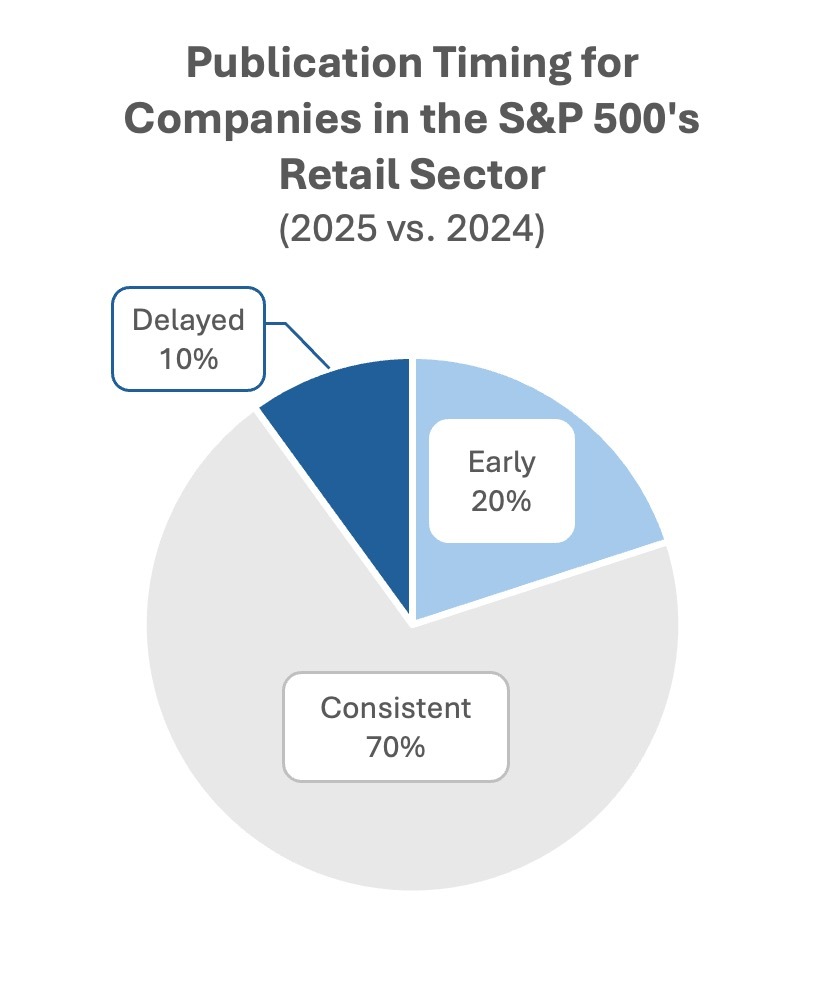 Publication Timing for Companies in the S&P 500's Retail Sector
(2025 vs. 2024)

Delayed
10%

Early
20%

Consistent
70%